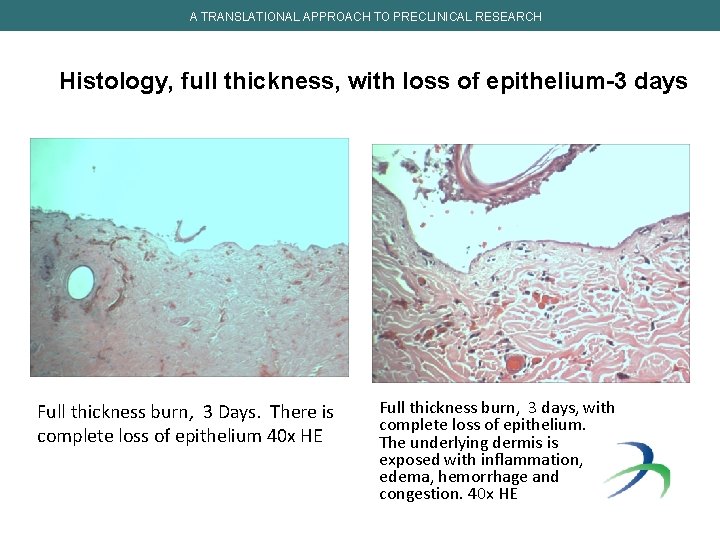 A TRANSLATIONAL APPROACH TO PRECLINICAL RESEARCH

Histology, full thickness, with loss of epithelium-3 days

Full thickness burn, 3 Days. There is complete loss of epithelium 40x HE

Full thickness burn, 3 days, with complete loss of epithelium. The underlying dermis is exposed with inflammation, edema, hemorrhage and congestion. 40x HE